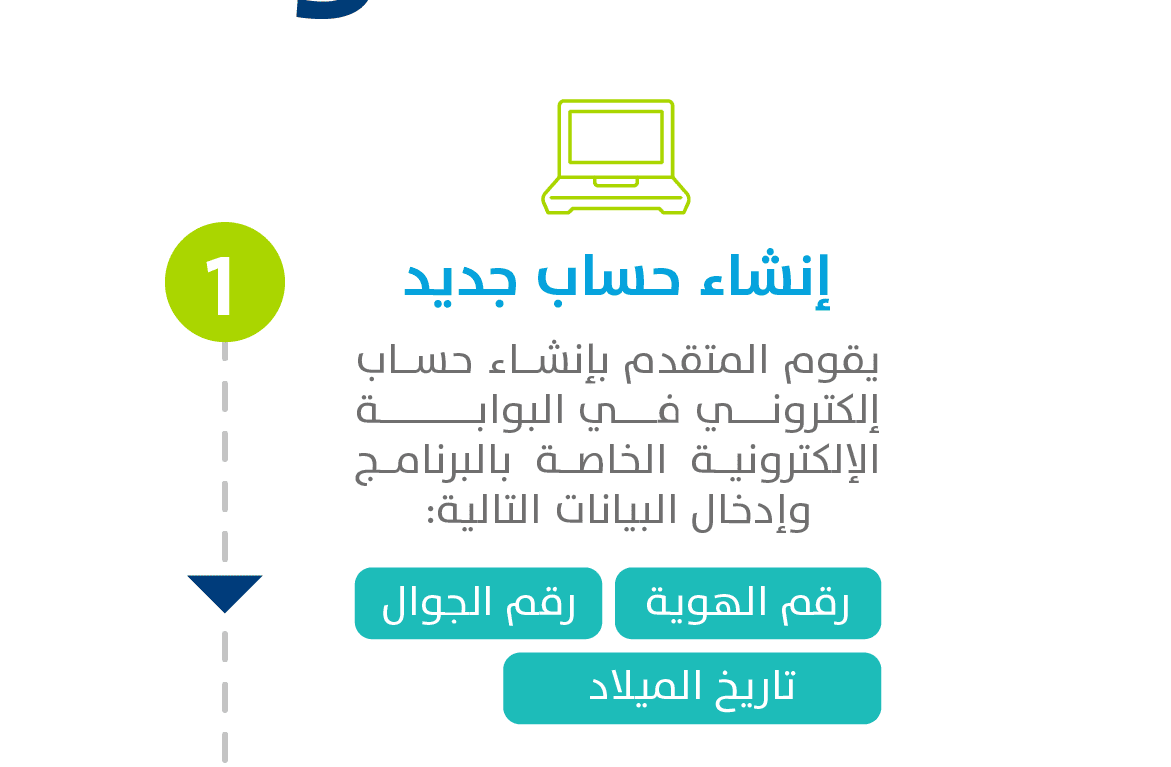 1

إنشاء حساب جديد

يقوم المتقدم بإنشاء حساب إلكتروني في البوابة الإلكترونية الخاصة بالبرنامج وإدخال البيانات التالية:

رقم الهوية

رقم الجوال

تاريخ الميلاد